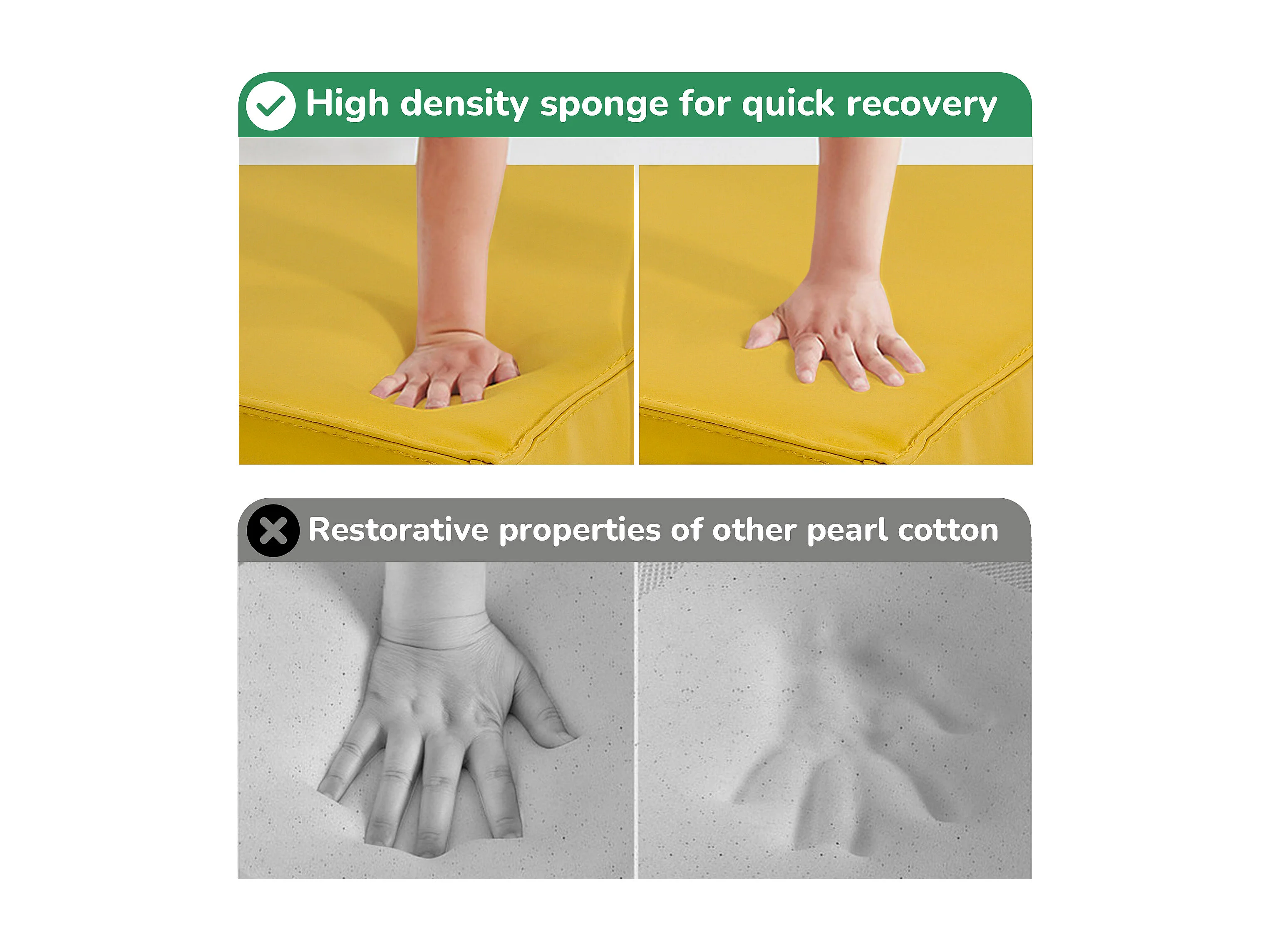 High density sponge for quick recovery

Restorative properties of other pearl cotton